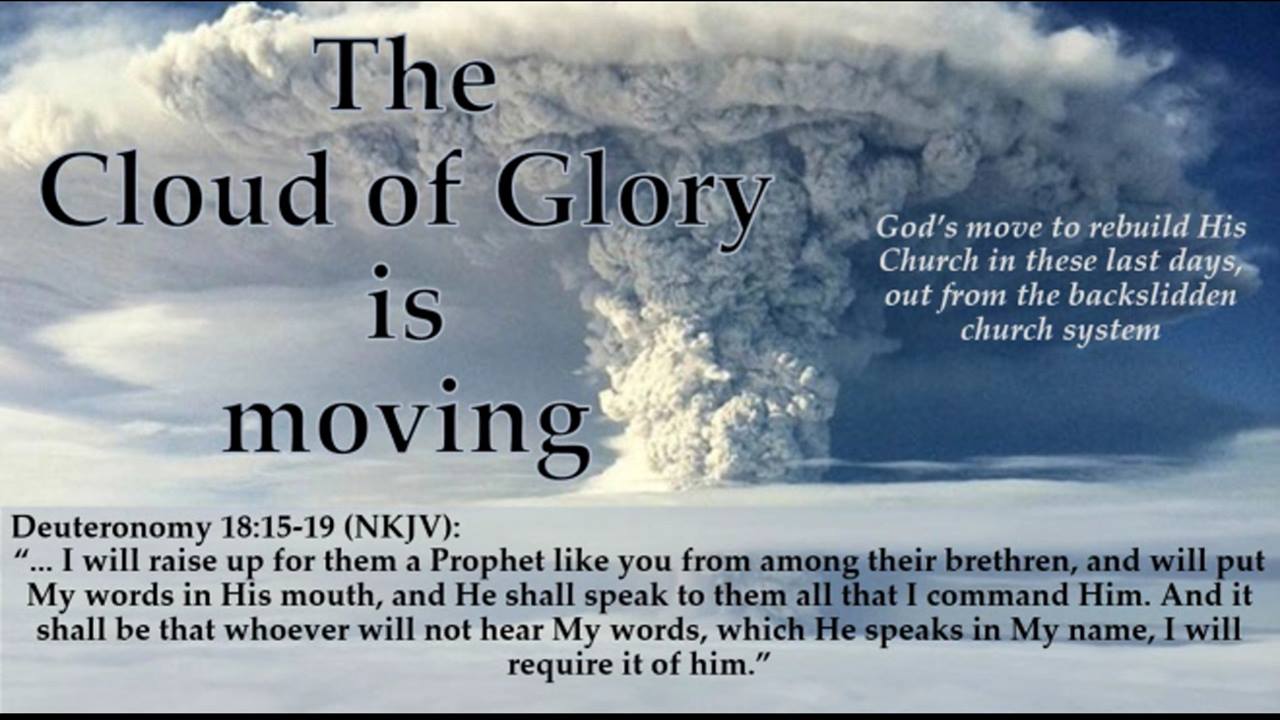 The Cloud of Glory is moving

God's move to rebuild His Church in these last days, out from the backslidden church system

Deuteronomy 18:15-19 (NKJV):
"... I will raise up for them a Prophet like you from among their brethren, and will put My words in His mouth, and He shall speak to them all that I command Him. And it shall be that whoever will not hear My words, which He speaks in My name, I will require it of him."